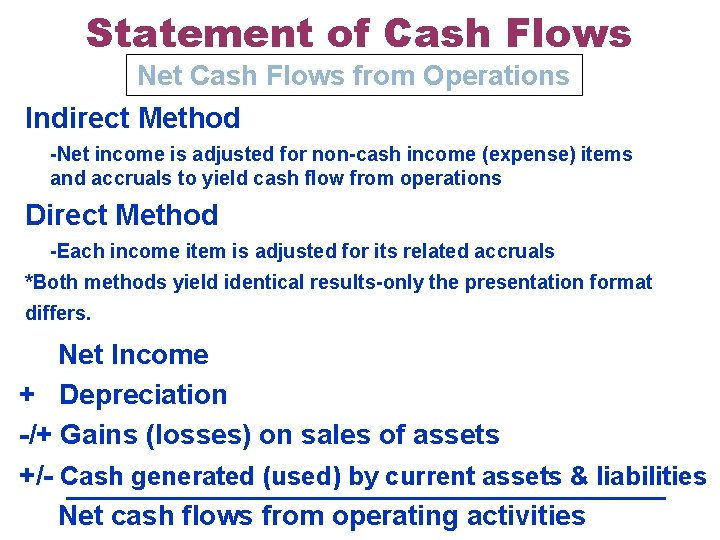 Statement of Cash Flows

Net Cash Flows from Operations

Indirect Method

-Net income is adjusted for non-cash income (expense) items and accruals to yield cash flow from operations

Direct Method

-Each income item is adjusted for its related accruals

*Both methods yield identical results-only the presentation format differs.

Net Income

+ Depreciation

-/+ Gains (losses) on sales of assets

+/- Cash generated (used) by current assets & liabilities

Net cash flows from operating activities